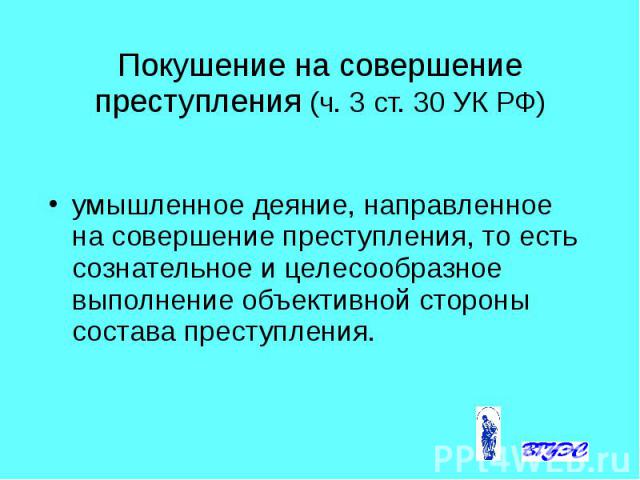 Покушение на совершение преступления (ч. 3 ст. 30 УК РФ)

• умышленное деяние, направленное на совершение преступления, то есть сознательное и целесообразное выполнение объективной стороны состава преступления.

ВГУЭС

PPt4WEB.ru